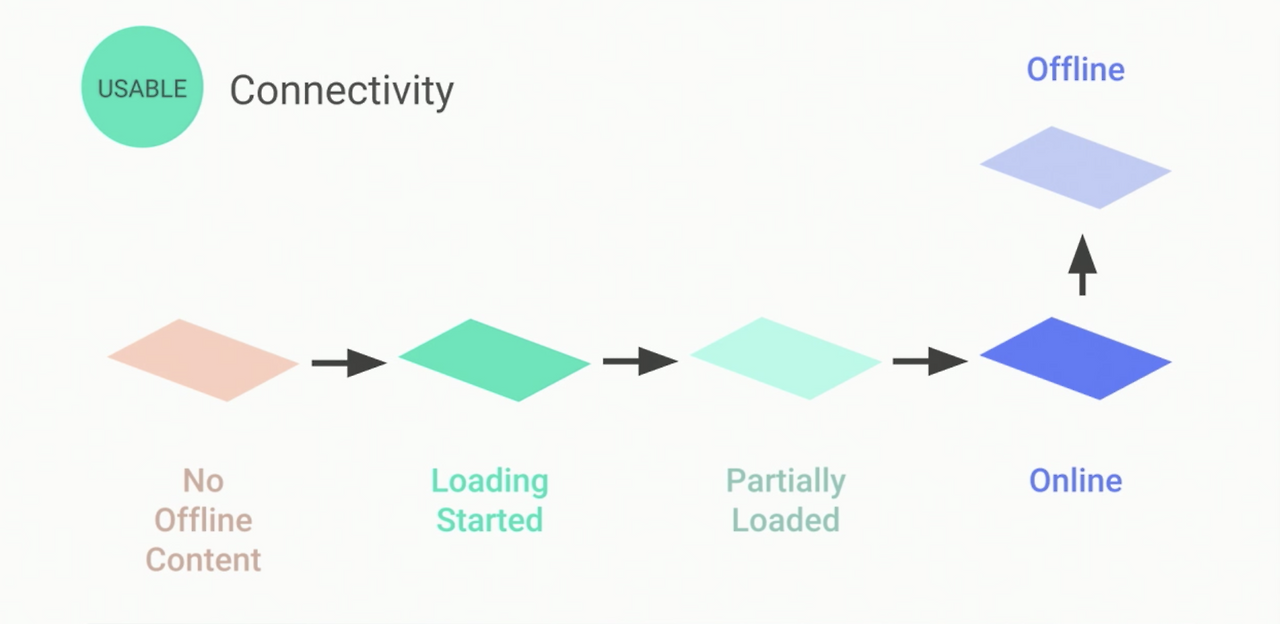 USABLE

Connectivity

Offline

No Offline Content

Loading Started

Partially Loaded

Online